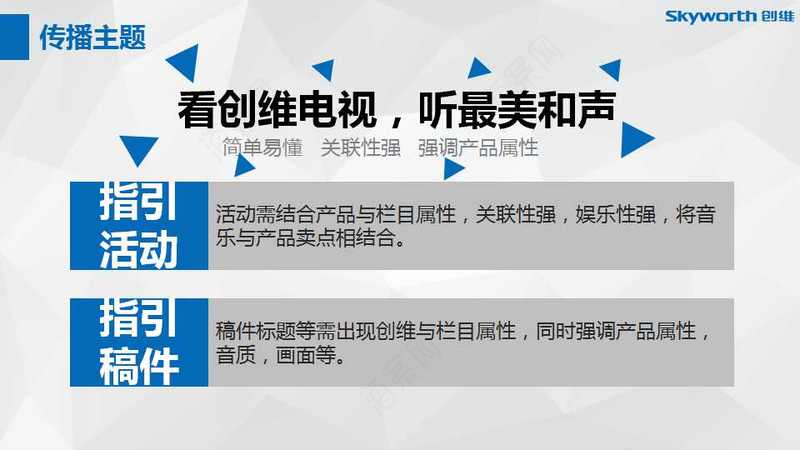 传播主题

Skyworth 创维

看创维电视，听最美和声

简单易懂　关联性强　强调产品属性

指引活动

活动需结合产品与栏目属性，关联性强，娱乐性强，将音乐与产品卖点相结合。

指引稿件

稿件标题等需出现创维与栏目属性，同时强调产品属性，音质，画面等。